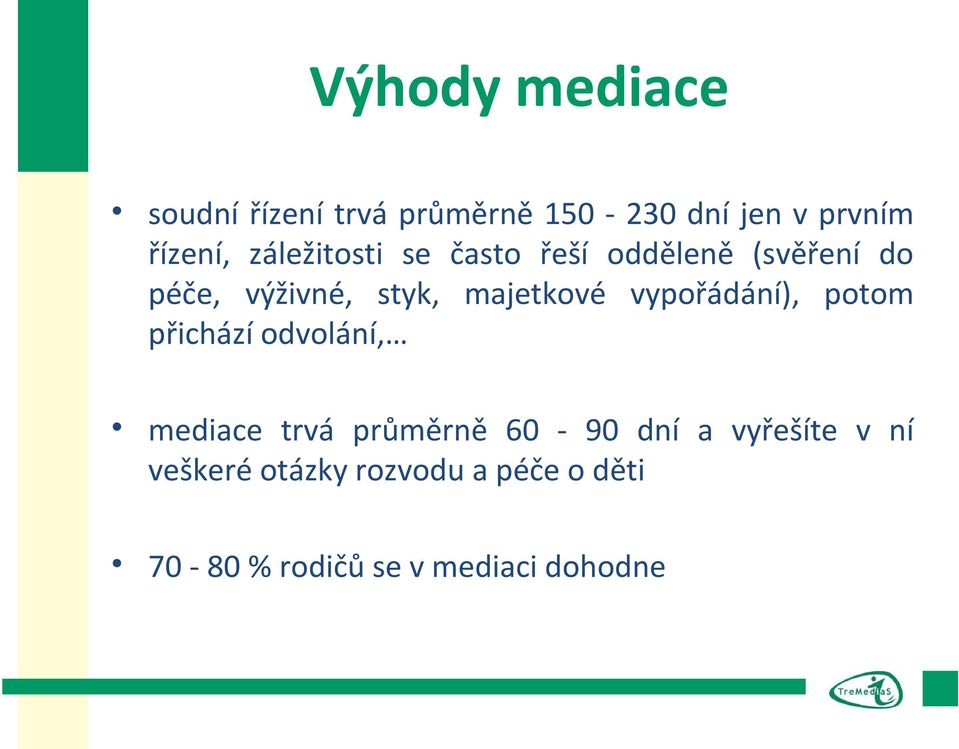 Výhody mediace

• soudní řízení trvá průměrně 150 - 230 dní jen v prvním řízení, záležitosti se často řeší odděleně (svěření do péče, výživné, styk, majetkové vypořádání), potom přichází odvolání,…

• mediace trvá průměrně 60 - 90 dní a vyřešíte v ní veškeré otázky rozvodu a péče o děti

• 70 - 80 % rodičů se v mediaci dohodne

TreMediaS